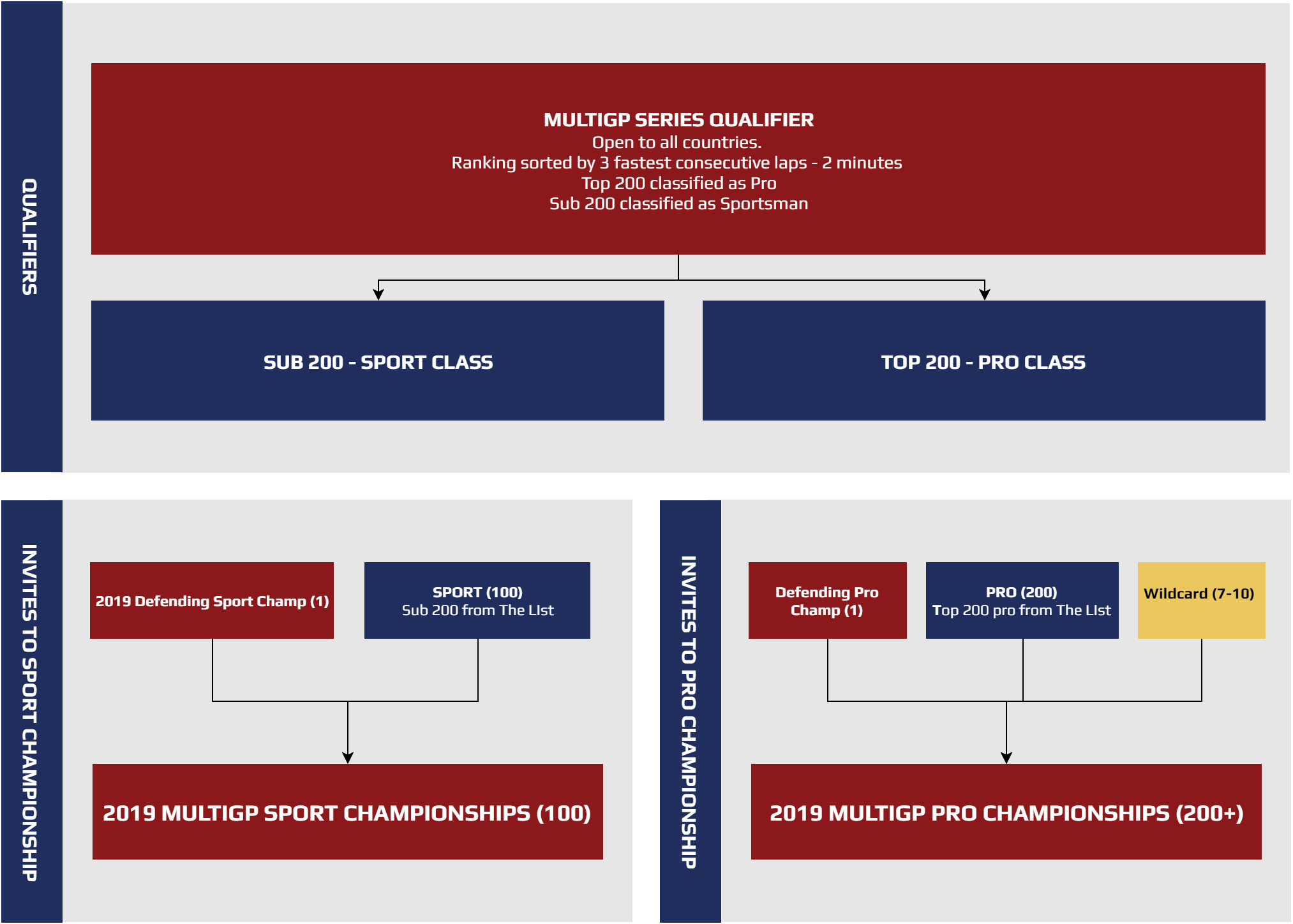 QUALIFIERS

MULTIGP SERIES QUALIFIER
Open to all countries.
Ranking sorted by 3 fastest consecutive laps - 2 minutes
Top 200 classified as Pro
Sub 200 classified as Sportsman

SUB 200 - SPORT CLASS

TOP 200 - PRO CLASS

INVITES TO SPORT CHAMPIONSHIP

2019 Defending Sport Champ (1)

SPORT (100)
Sub 200 from The LIst

2019 MULTIGP SPORT CHAMPIONSHIPS (100)

INVITES TO PRO CHAMPIONSHIP

Defending Pro Champ (1)

PRO (200)
Top 200 pro from The LIst

Wildcard (7-10)

2019 MULTIGP PRO CHAMPIONSHIPS (200+)